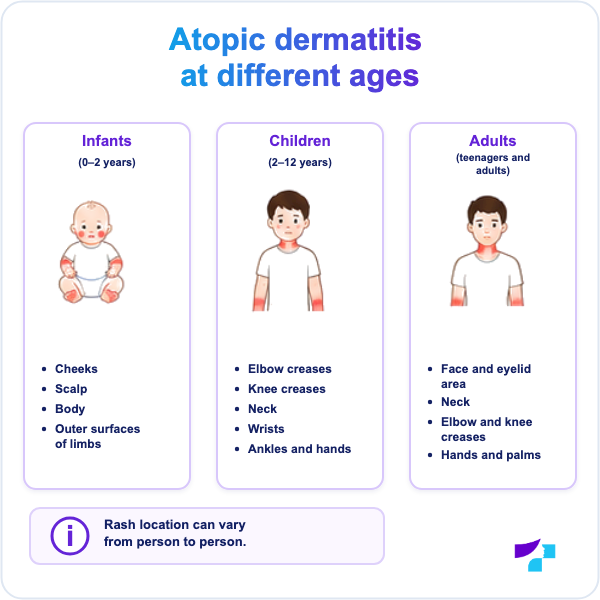 Atopic dermatitis at different ages

Infants
(0–2 years)

- Cheeks
- Scalp
- Body
- Outer surfaces of limbs

Children
(2–12 years)

- Elbow creases
- Knee creases
- Neck
- Wrists
- Ankles and hands

Adults
(teenagers and adults)

- Face and eyelid area
- Neck
- Elbow and knee creases
- Hands and palms

i Rash location can vary from person to person.